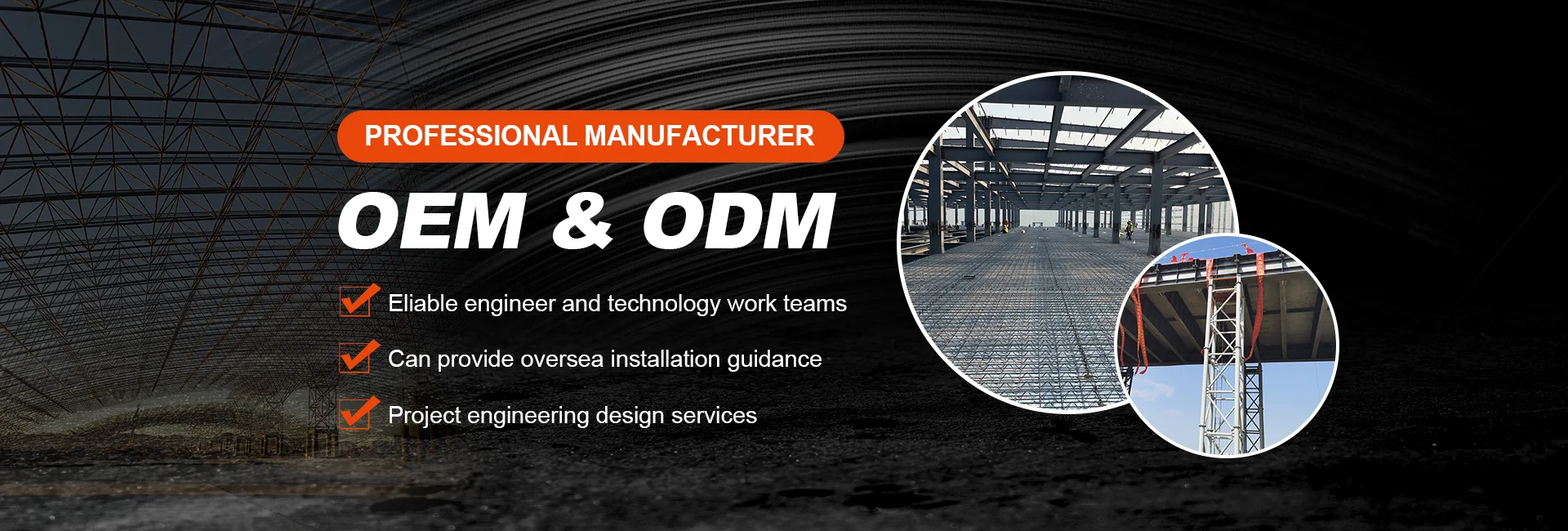 PROFESSIONAL MANUFACTURER

OEM & ODM

Eliable engineer and technology work teams

Can provide oversea installation guidance

Project engineering design services